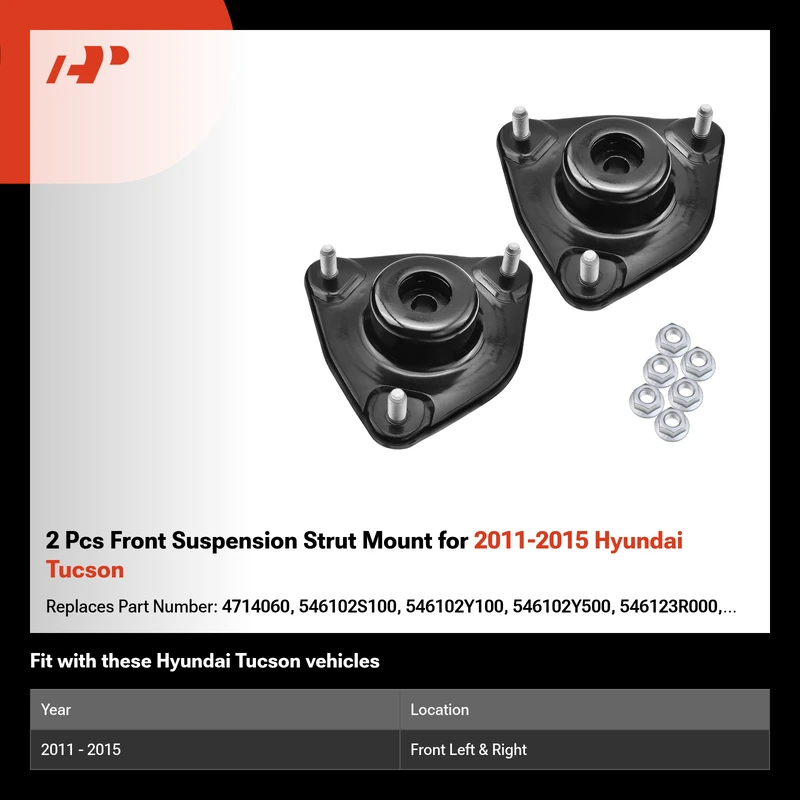 2 Pcs Front Suspension Strut Mount for 2011-2015 Hyundai Tucson

Replaces Part Number: 4714060, 546102S100, 546102Y100, 546102Y500, 546123R000,...

Fit with these Hyundai Tucson vehicles

| Year | Location |
|---|---|
| 2011 - 2015 | Front Left & Right |